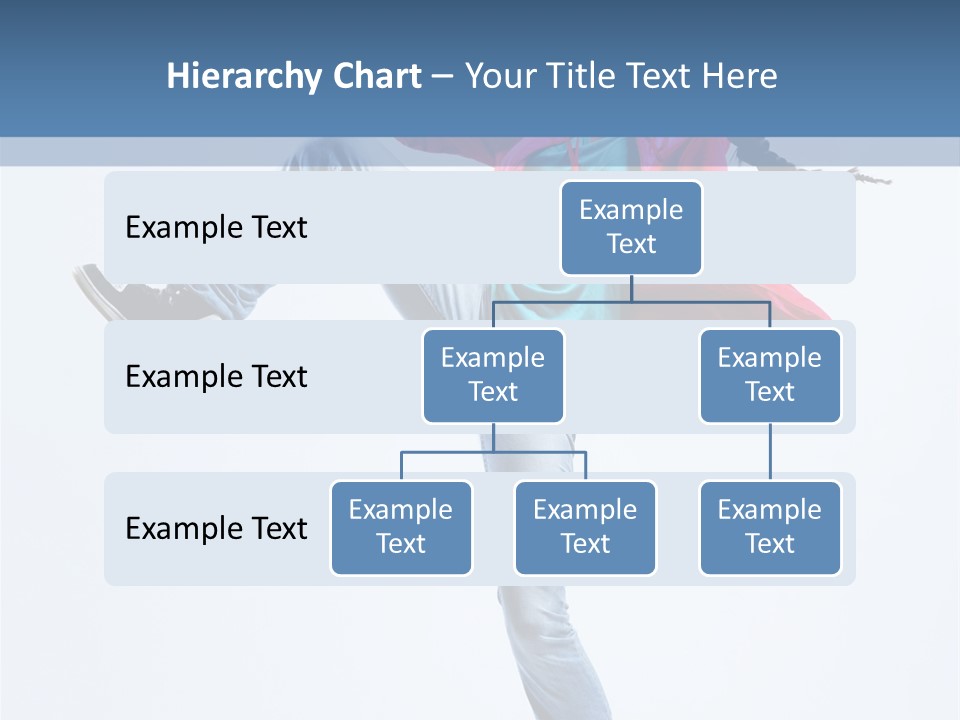 Hierarchy Chart – Your Title Text Here

Example Text

Example Text

Example Text

Example Text

Example Text

Example Text

Example Text

Example Text

Example Text